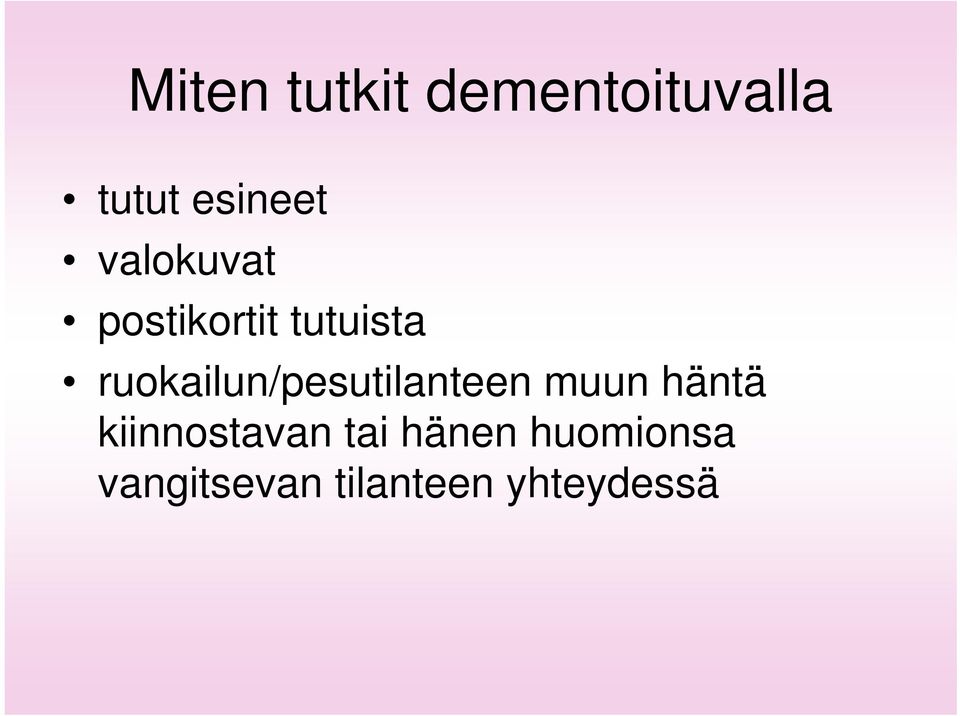 Miten tutkit dementoituvalla

• tutut esineet
• valokuvat
• postikortit tutuista
• ruokailun/pesutilanteen muun häntä kiinnostavan tai hänen huomionsa vangitsevan tilanteen yhteydessä